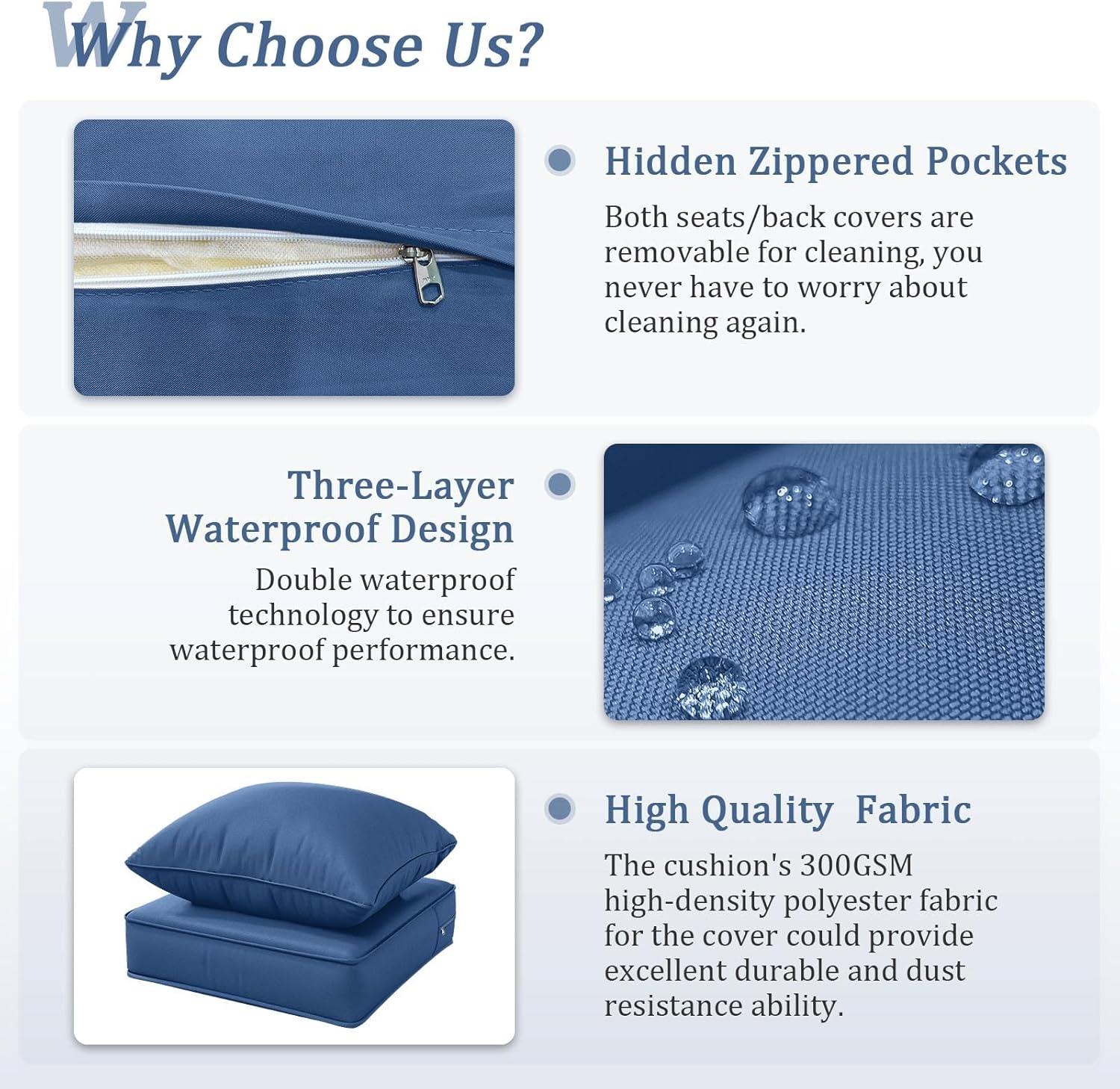 Why Choose Us?

Hidden Zippered Pockets

Both seats/back covers are removable for cleaning, you never have to worry about cleaning again.

Three-Layer Waterproof Design

Double waterproof technology to ensure waterproof performance.

High Quality Fabric

The cushion's 300GSM high-density polyester fabric for the cover could provide excellent durable and dust resistance ability.